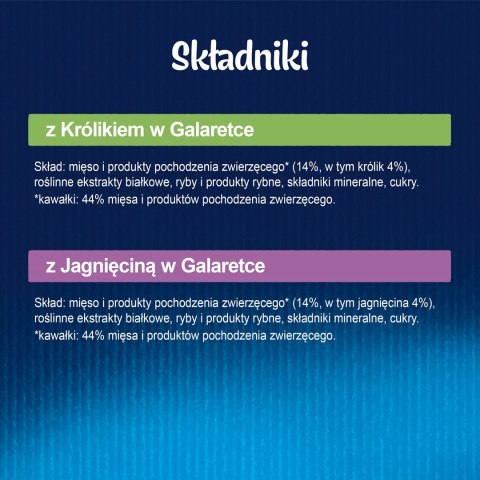 Składniki

z Królikiem w Galaretce

Skład: mięso i produkty pochodzenia zwierzęcego* (14%, w tym królik 4%), roślinne ekstrakty białkowe, ryby i produkty rybne, składniki mineralne, cukry.
*kawałki: 44% mięsa i produktów pochodzenia zwierzęcego.

z Jagnięciną w Galaretce

Skład: mięso i produkty pochodzenia zwierzęcego* (14%, w tym jagnięcina 4%), roślinne ekstrakty białkowe, ryby i produkty rybne, składniki mineralne, cukry.
*kawałki: 44% mięsa i produktów pochodzenia zwierzęcego.